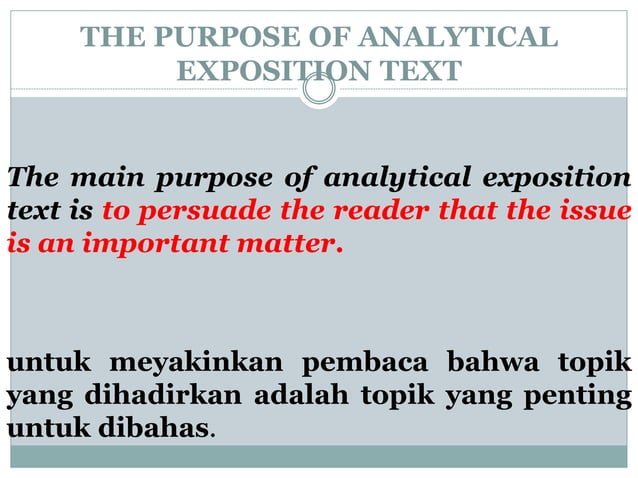 THE PURPOSE OF ANALYTICAL EXPOSITION TEXT

The main purpose of analytical exposition text is to persuade the reader that the issue is an important matter.

untuk meyakinkan pembaca bahwa topik yang dihadirkan adalah topik yang penting untuk dibahas.